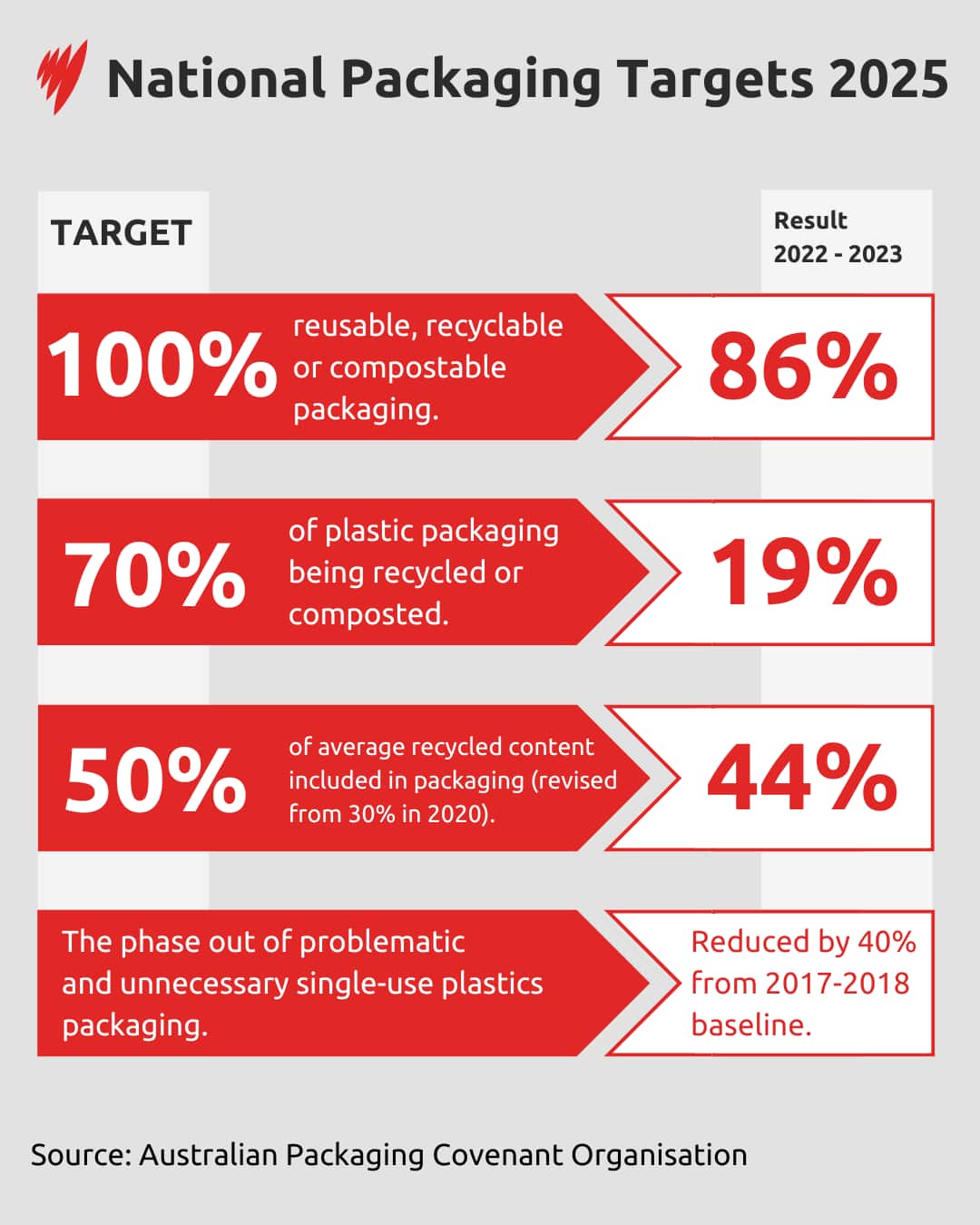 National Packaging Targets 2025

TARGET

Result
2022 - 2023

100% reusable, recyclable or compostable packaging.

86%

70% of plastic packaging being recycled or composted.

19%

50% of average recycled content included in packaging (revised from 30% in 2020).

44%

The phase out of problematic and unnecessary single-use plastics packaging.

Reduced by 40% from 2017-2018 baseline.

Source: Australian Packaging Covenant Organisation